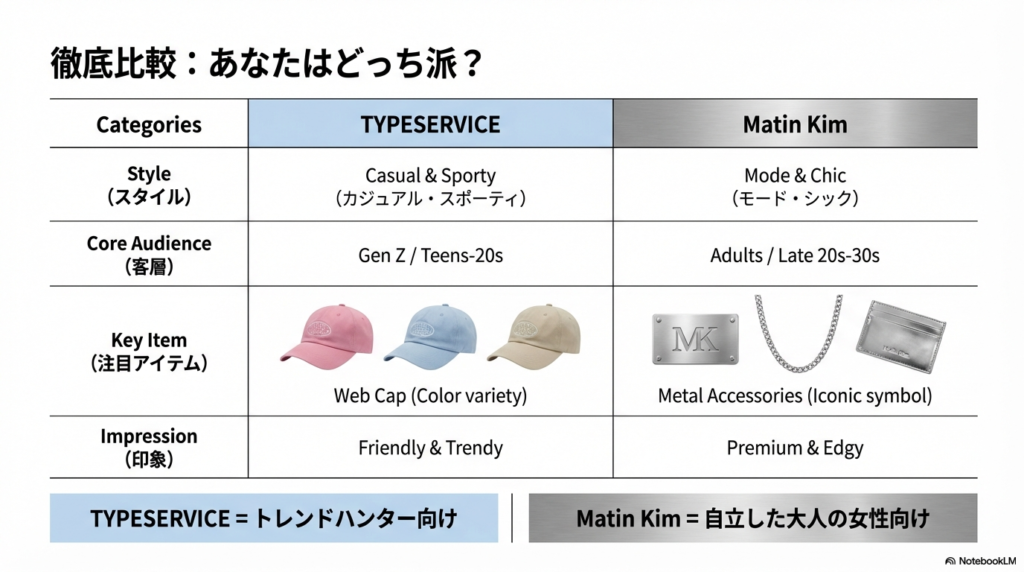 徹底比較：あなたはどっち派？

| Categories | TYPESERVICE | Matin Kim |
|---|---|---|
| Style （スタイル） | Casual & Sporty （カジュアル・スポーティ） | Mode & Chic （モード・シック） |
| Core Audience （客層） | Gen Z / Teens-20s | Adults / Late 20s-30s |
| Key Item （注目アイテム） | Web Cap (Color variety) | MK Metal Accessories (Iconic symbol) |
| Impression （印象） | Friendly & Trendy | Premium & Edgy |

TYPESERVICE = トレンドハンター向け

Matin Kim = 自立した大人の女性向け

NotebookLM